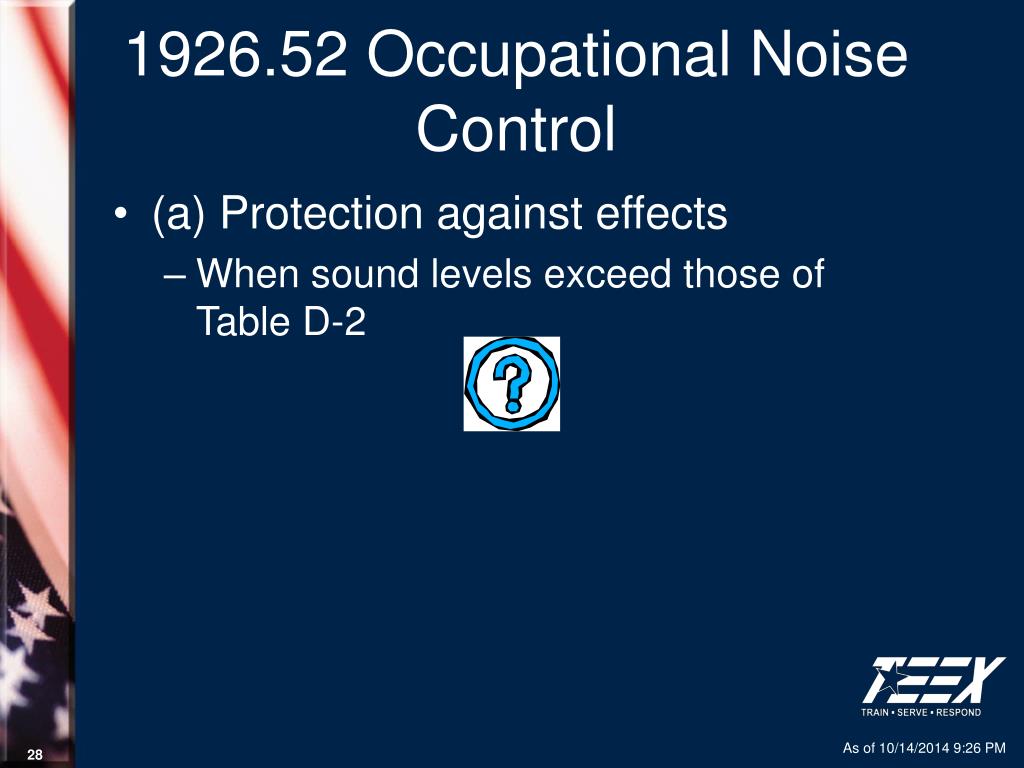 1926.52 Occupational Noise Control

• (a) Protection against effects

– When sound levels exceed those of Table D-2

?

TEEX
TRAIN • SERVE • RESPOND

28

As of 10/14/2014 9:26 PM